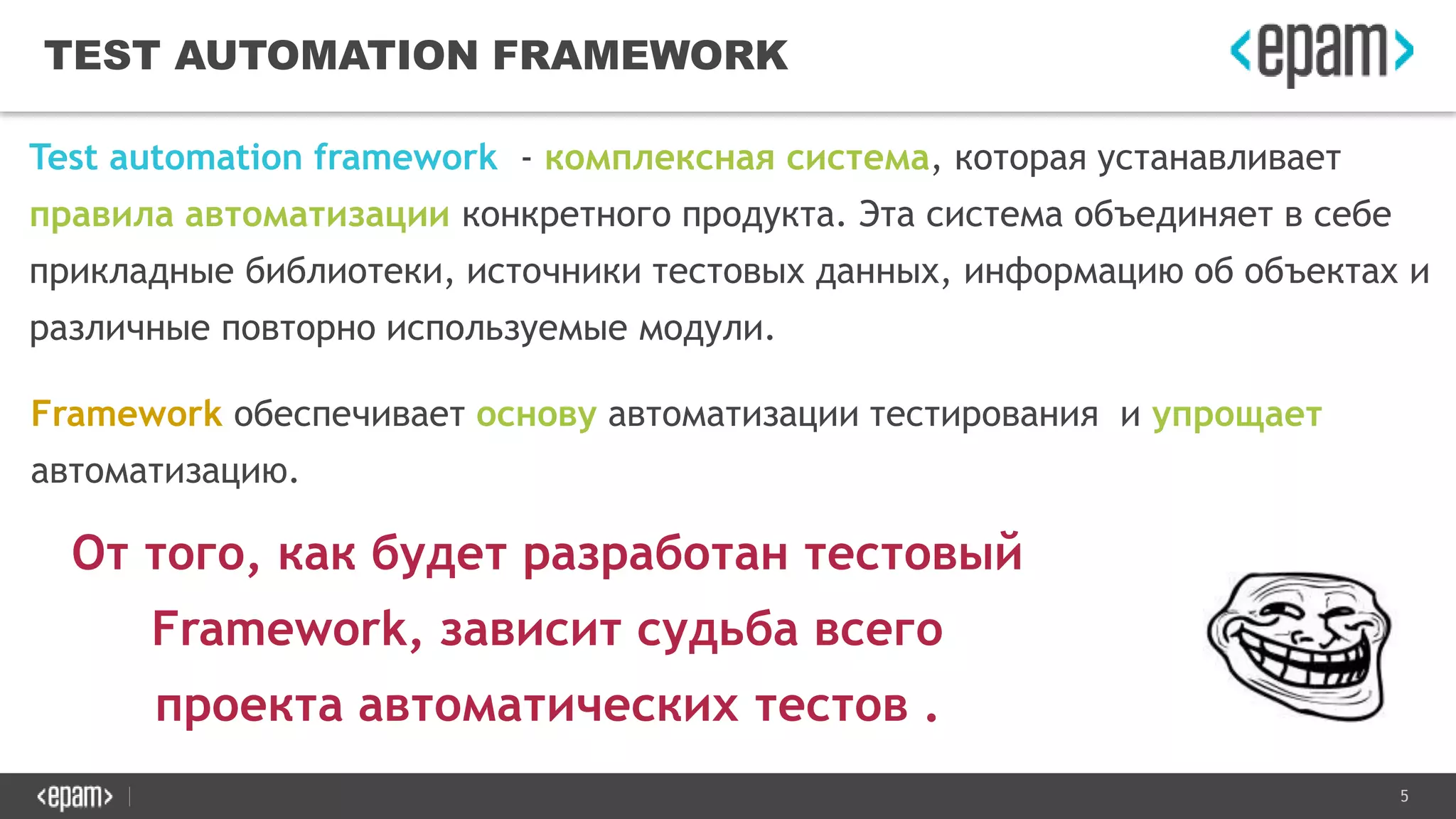 TEST AUTOMATION FRAMEWORK

<epam>

Test automation framework - комплексная система, которая устанавливает правила автоматизации конкретного продукта. Эта система объединяет в себе прикладные библиотеки, источники тестовых данных, информацию об объектах и различные повторно используемые модули.

Framework обеспечивает основу автоматизации тестирования и упрощает автоматизацию.

От того, как будет разработан тестовый Framework, зависит судьба всего проекта автоматических тестов .

<epam>

5